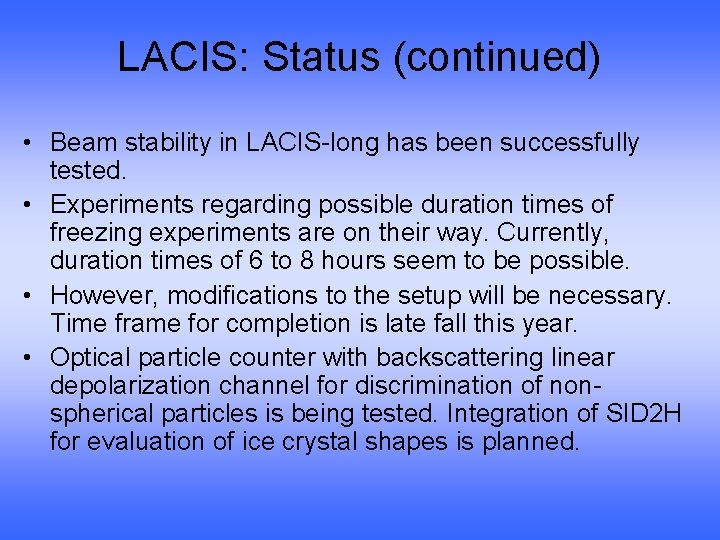 LACIS: Status (continued)

• Beam stability in LACIS-long has been successfully tested.

• Experiments regarding possible duration times of freezing experiments are on their way. Currently, duration times of 6 to 8 hours seem to be possible.

• However, modifications to the setup will be necessary. Time frame for completion is late fall this year.

• Optical particle counter with backscattering linear depolarization channel for discrimination of non-spherical particles is being tested. Integration of SID2H for evaluation of ice crystal shapes is planned.